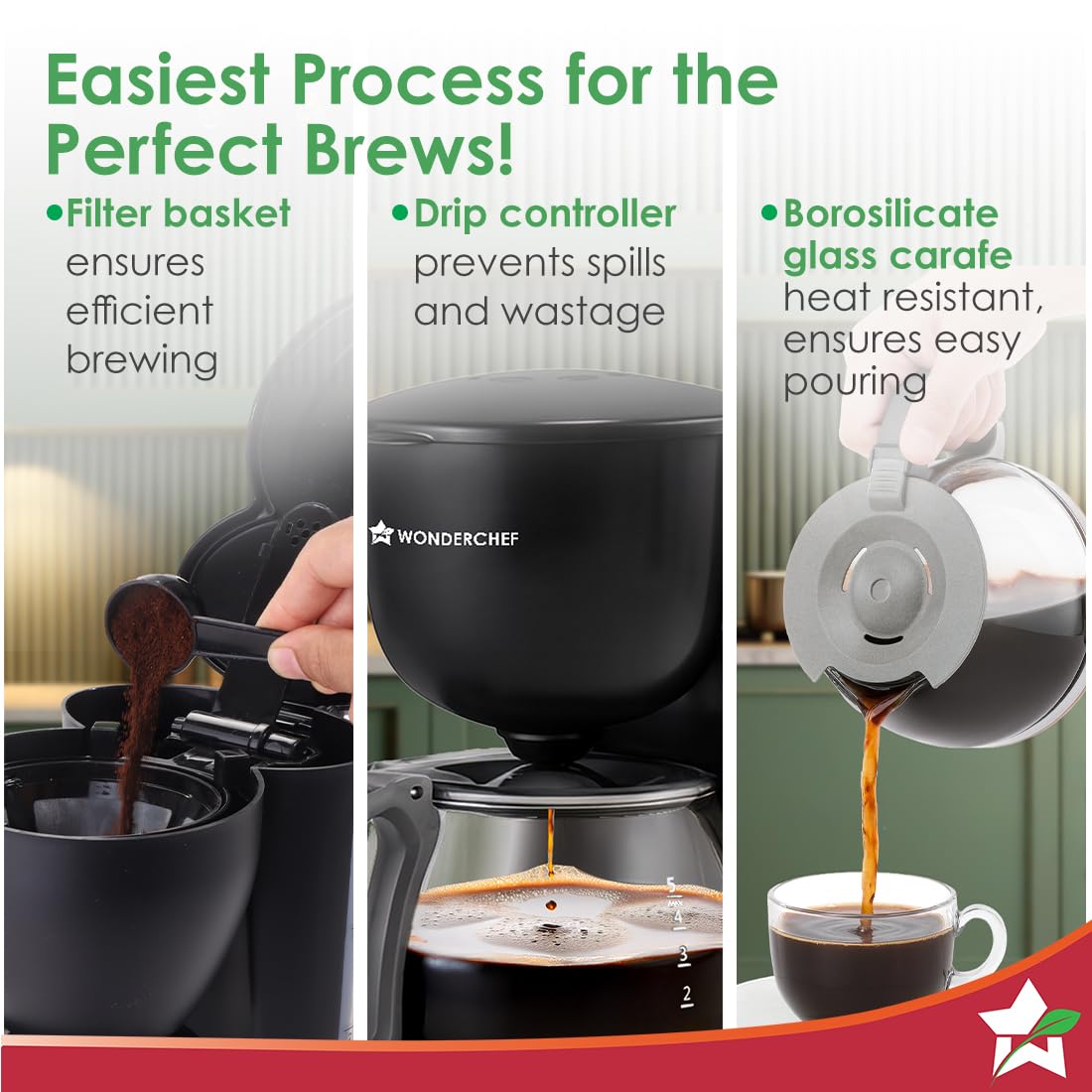 Easiest Process for the Perfect Brews!

•Filter basket ensures efficient brewing

•Drip controller prevents spills and wastage

•Borosilicate glass carafe heat resistant, ensures easy pouring

WONDERCHEF

5
4
3
2